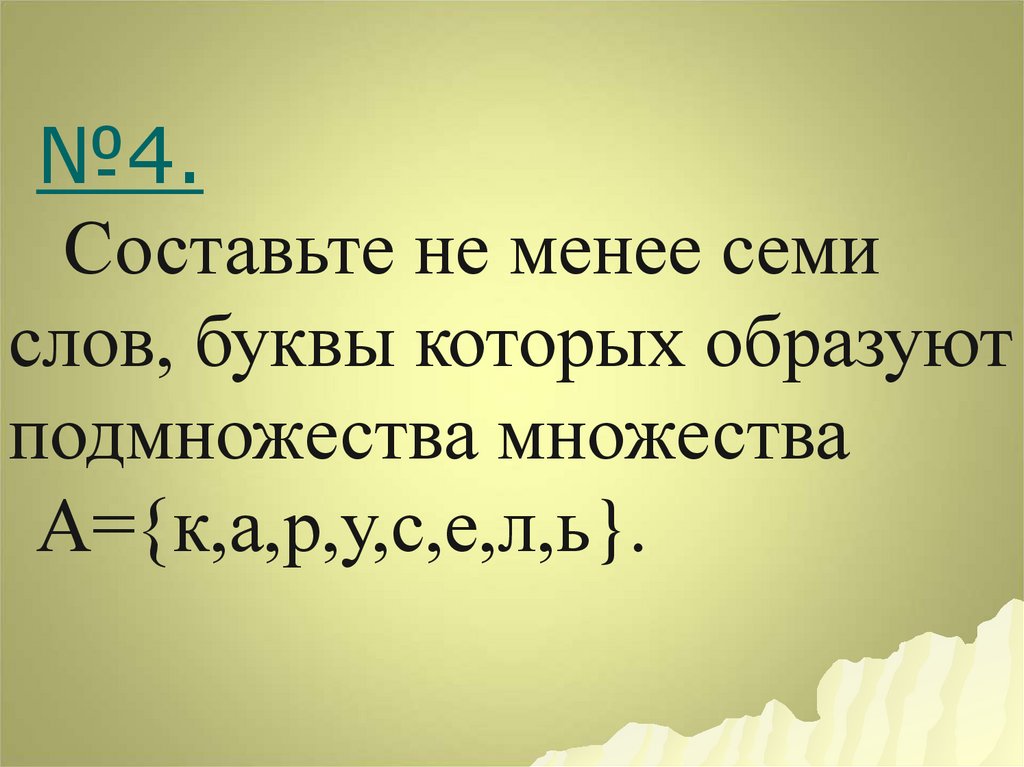 №4.

Составьте не менее семи слов, буквы которых образуют подмножества множества А={к,а,р,у,с,е,л,ь}.